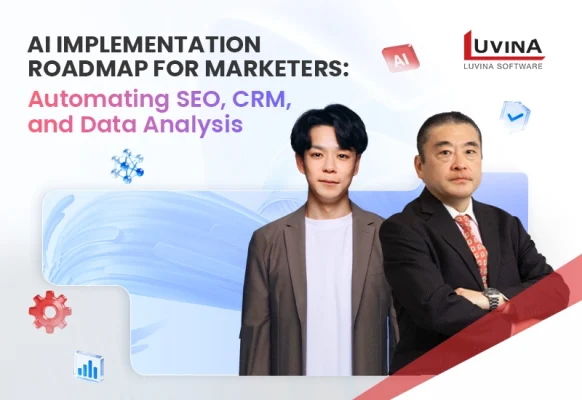 AI IMPLEMENTATION ROADMAP FOR MARKETERS:
Automating SEO, CRM, and Data Analysis

AI

LUVINA
LUVINA SOFTWARE